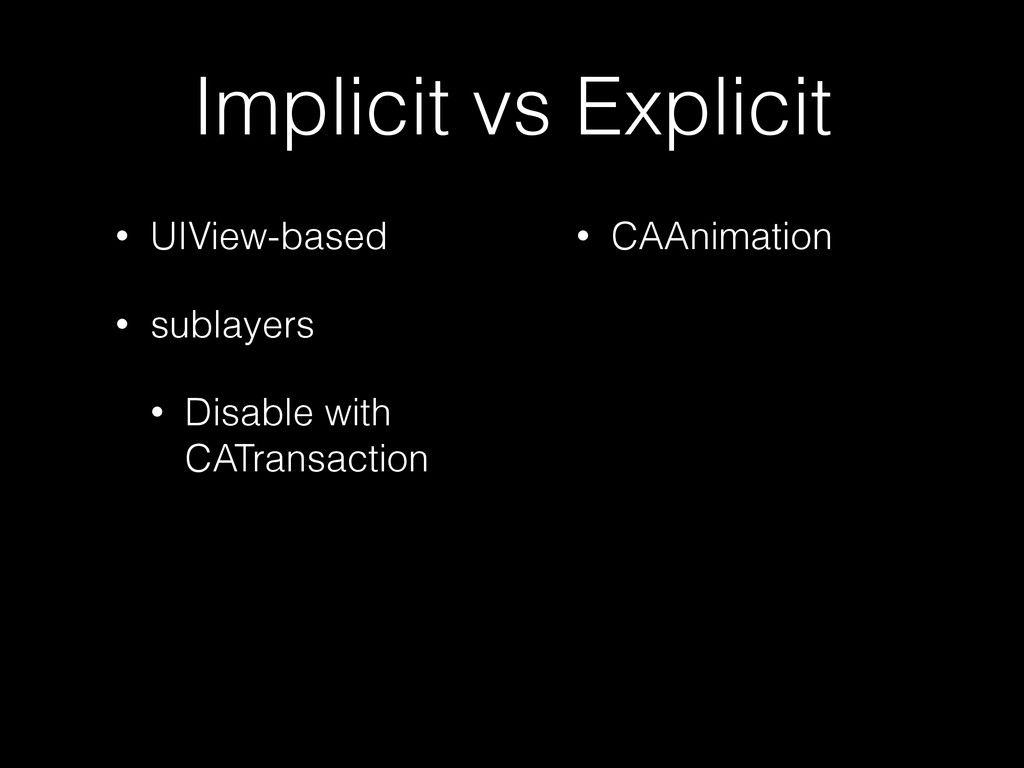 Implicit vs Explicit

• UIView-based

• sublayers

  • Disable with CATransaction

• CAAnimation